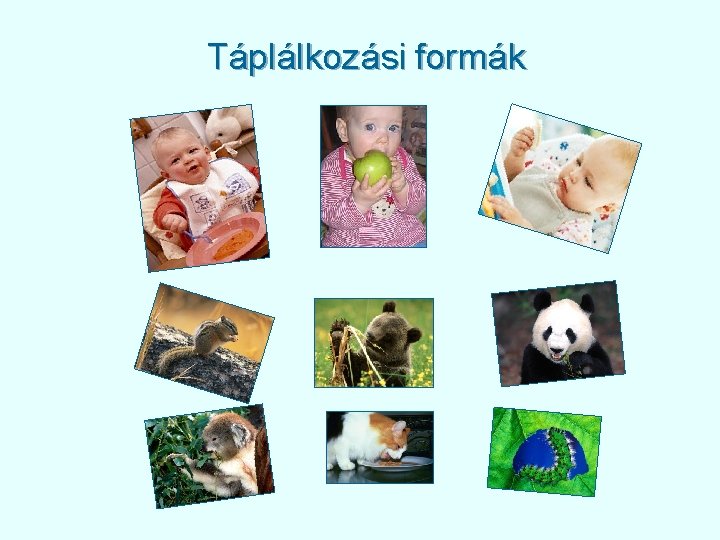 Táplálkozási formák